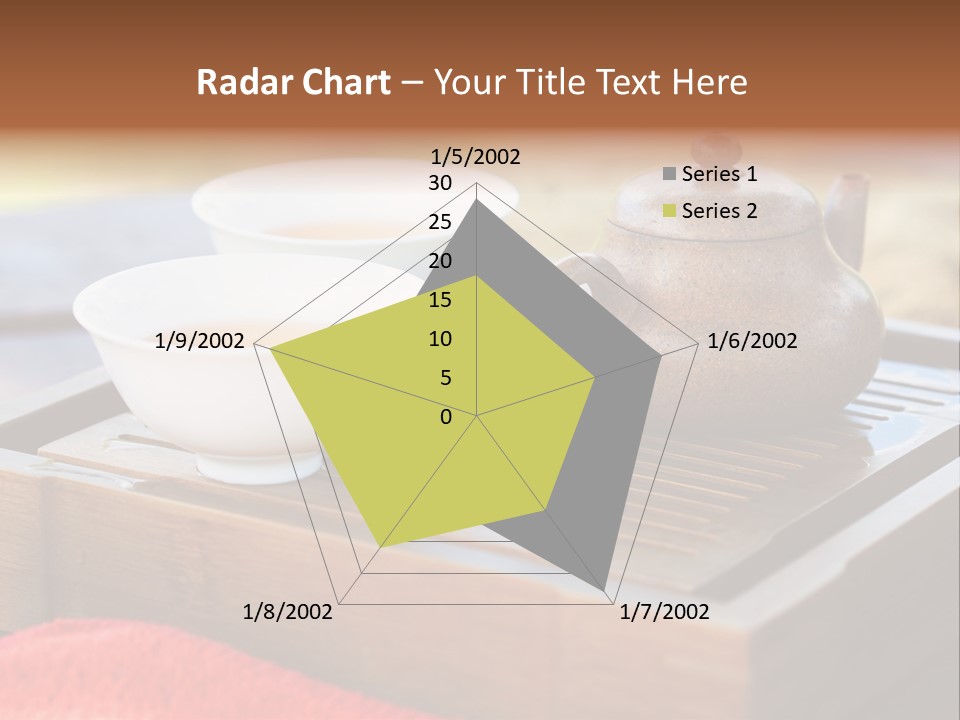 Radar Chart – Your Title Text Here

1/5/2002
30
25
20
15
10
5
0
1/6/2002
1/7/2002
1/8/2002
1/9/2002

Series 1
Series 2